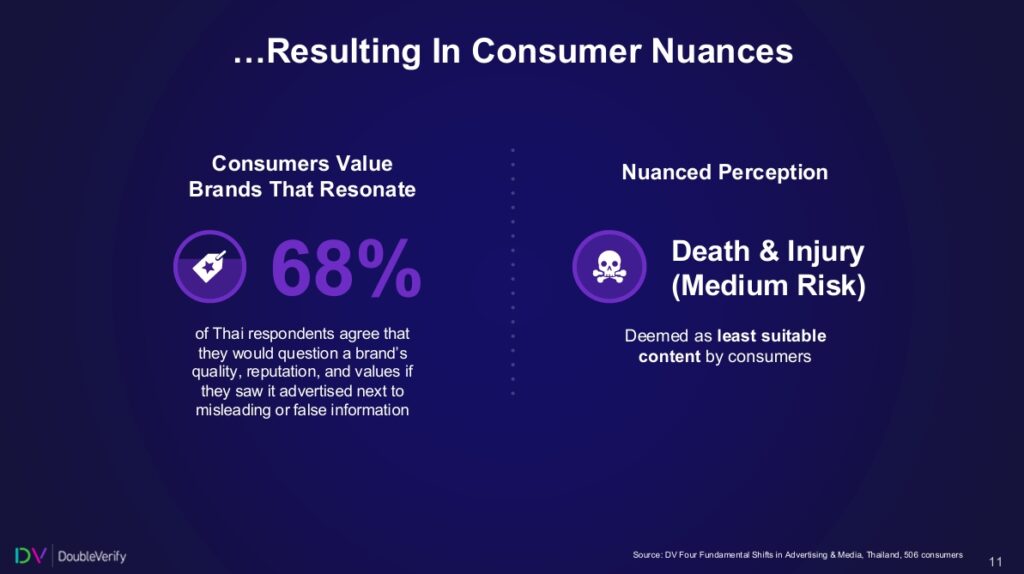 …Resulting In Consumer Nuances

Consumers Value Brands That Resonate

68%

of Thai respondents agree that they would question a brand's quality, reputation, and values if they saw it advertised next to misleading or false information

Nuanced Perception

Death & Injury (Medium Risk)

Deemed as least suitable content by consumers

DV DoubleVerify

Source: DV Four Fundamental Shifts in Advertising & Media, Thailand, 506 consumers

11